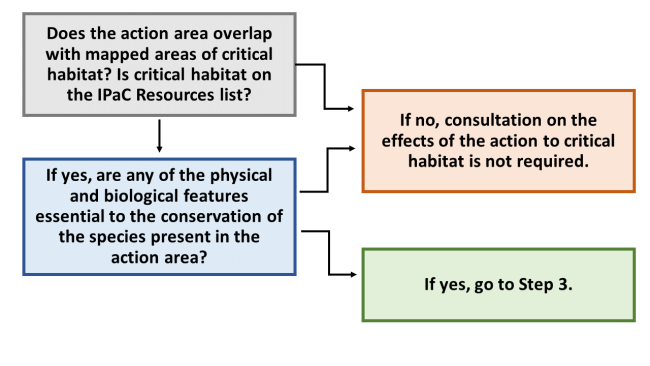 Does the action area overlap with mapped areas of critical habitat? Is critical habitat on the IPaC Resources list?

If yes, are any of the physical and biological features essential to the conservation of the species present in the action area?

If no, consultation on the effects of the action to critical habitat is not required.

If yes, go to Step 3.